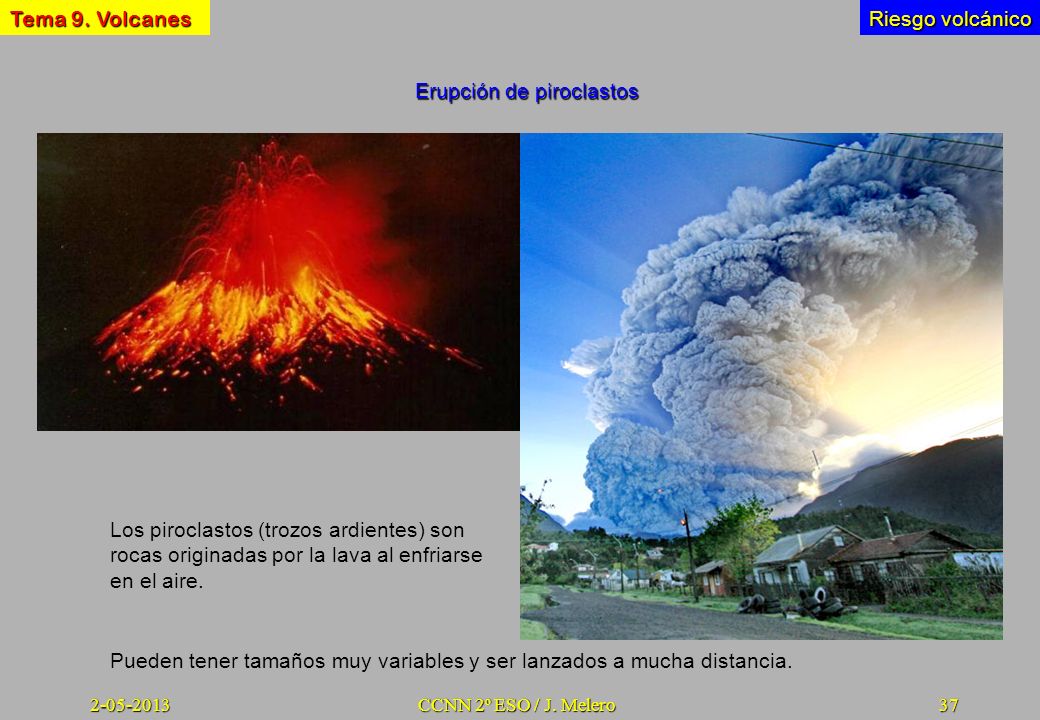 Tema 9. Volcanes

Riesgo volcánico

Erupción de piroclastos

Los piroclastos (trozos ardientes) son rocas originadas por la lava al enfriarse en el aire.

Pueden tener tamaños muy variables y ser lanzados a mucha distancia.

2-05-2013

CCNN 2º ESO / J. Melero

37